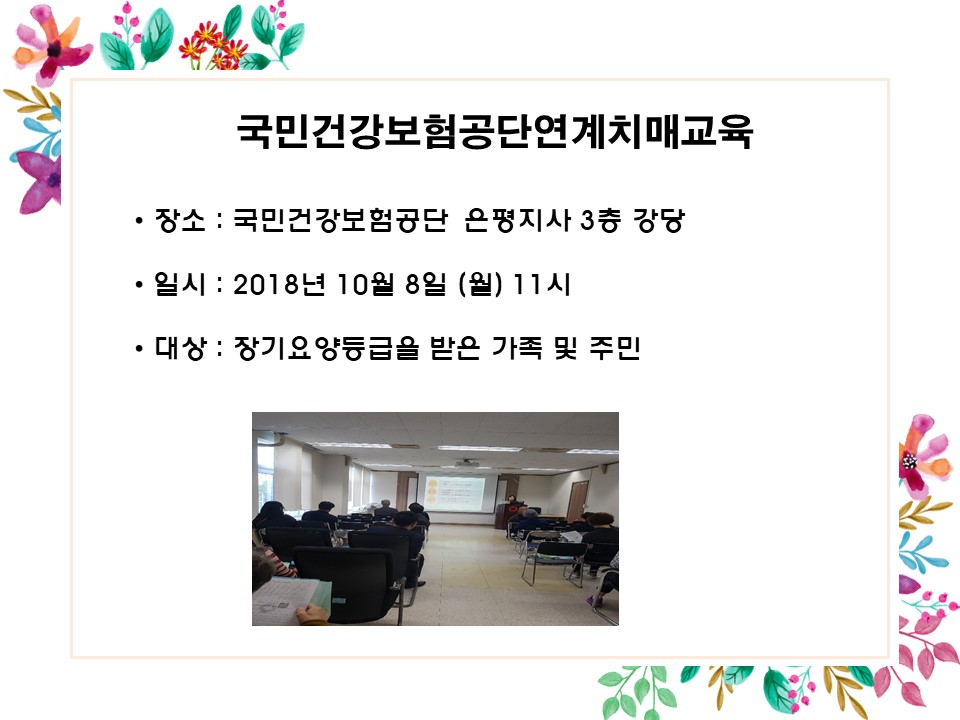 국민건강보험공단연계치매교육

• 장소 : 국민건강보험공단 은평지사 3층 강당

• 일시 : 2018년 10월 8일 (월) 11시

• 대상 : 장기요양등급을 받은 가족 및 주민